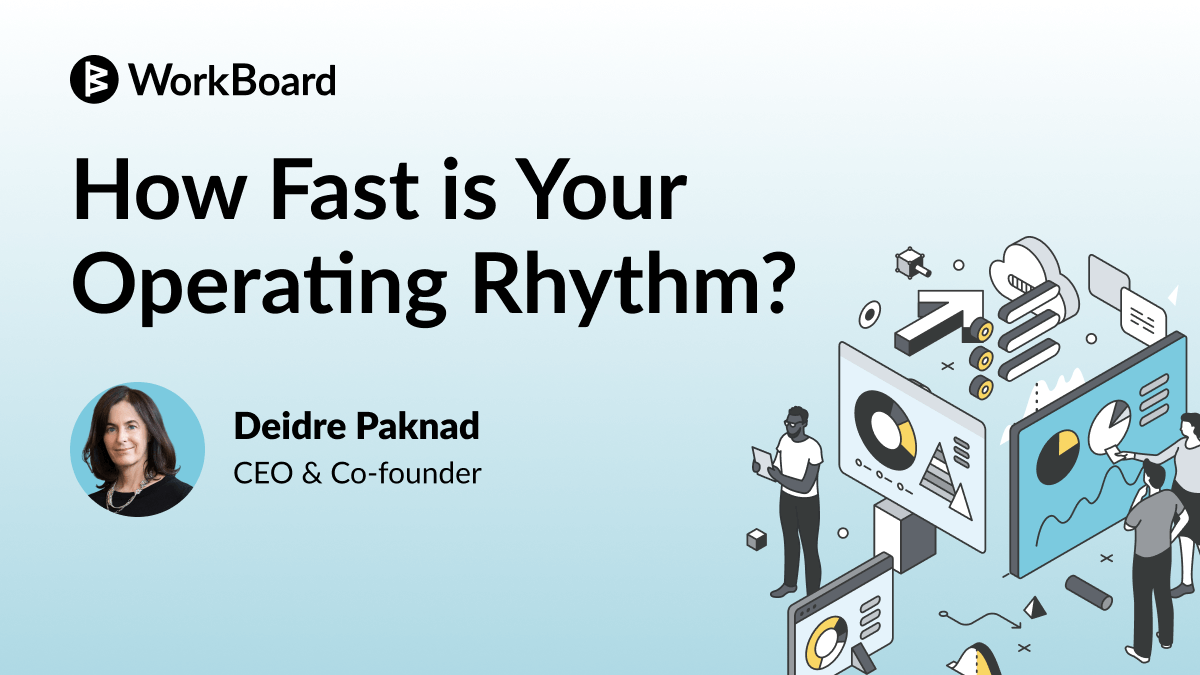 WorkBoard

How Fast is Your Operating Rhythm?

Deidre Paknad
CEO & Co-founder